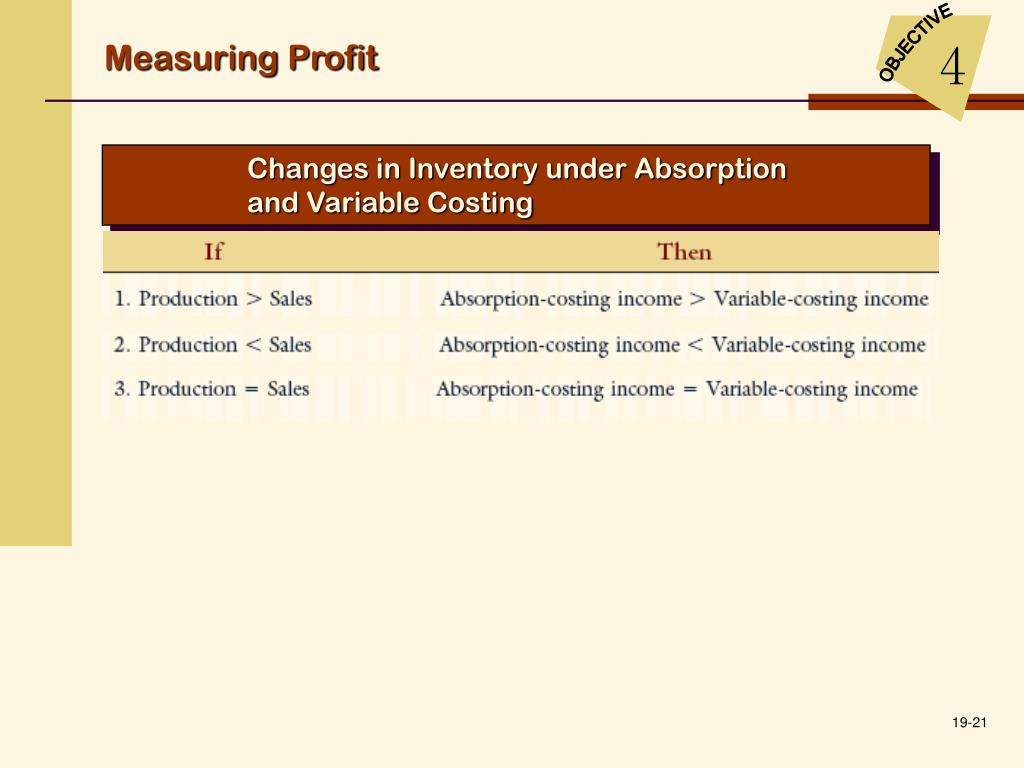 Measuring Profit

OBJECTIVE 4

Changes in Inventory under Absorption and Variable Costing

| If | Then |
|---|---|
| 1. Production > Sales | Absorption-costing income > Variable-costing income |
| 2. Production < Sales | Absorption-costing income < Variable-costing income |
| 3. Production = Sales | Absorption-costing income = Variable-costing income |

19-21